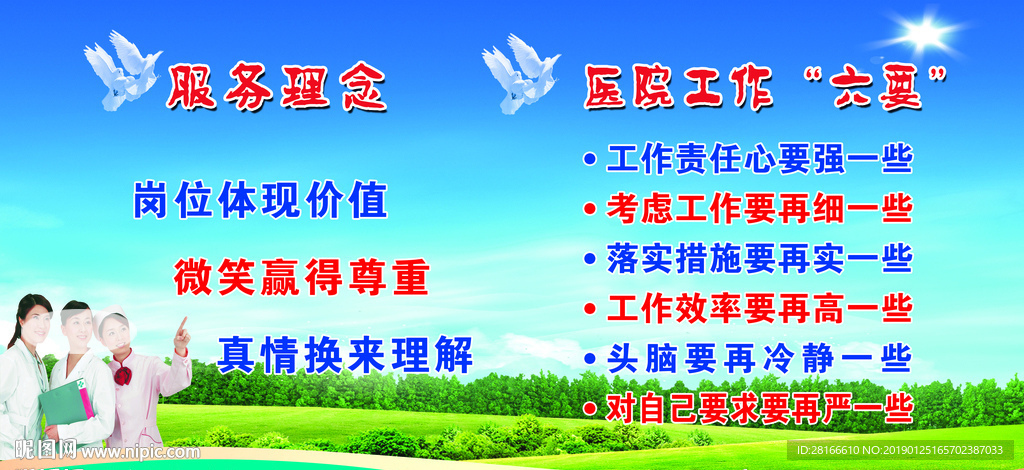 服务理念

岗位体现价值

微笑赢得尊重

真情换来理解

医院工作“六要”

• 工作责任心要强一些
• 考虑工作要再细一些
• 落实措施要再实一些
• 工作效率要再高一些
• 头脑要再冷静一些
• 对自己要求要再严一些

昵图网 www.nipic.com
ID:28166610 NO:20190125165702387033